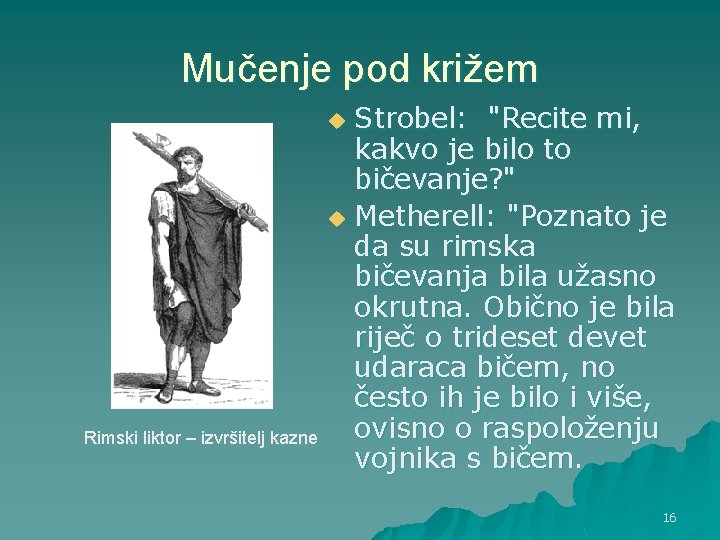 Mučenje pod križem

Rimski liktor – izvršitelj kazne

Strobel: "Recite mi, kakvo je bilo to bičevanje?"

Metherell: "Poznato je da su rimska bičevanja bila užasno okrutna. Obično je bila riječ o trideset devet udaraca bičem, no često ih je bilo i više, ovisno o raspoloženju vojnika s bičem.

16